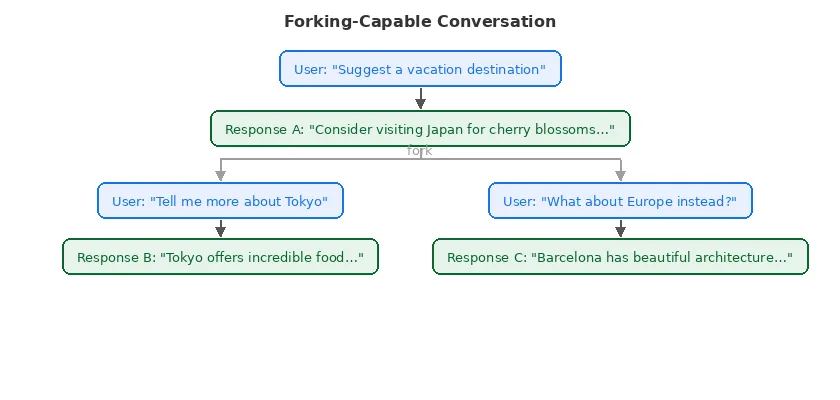 Forking-Capable Conversation

User: "Suggest a vacation destination"

Response A: "Consider visiting Japan for cherry blossoms..."

fork

User: "Tell me more about Tokyo"

Response B: "Tokyo offers incredible food..."

User: "What about Europe instead?"

Response C: "Barcelona has beautiful architecture..."